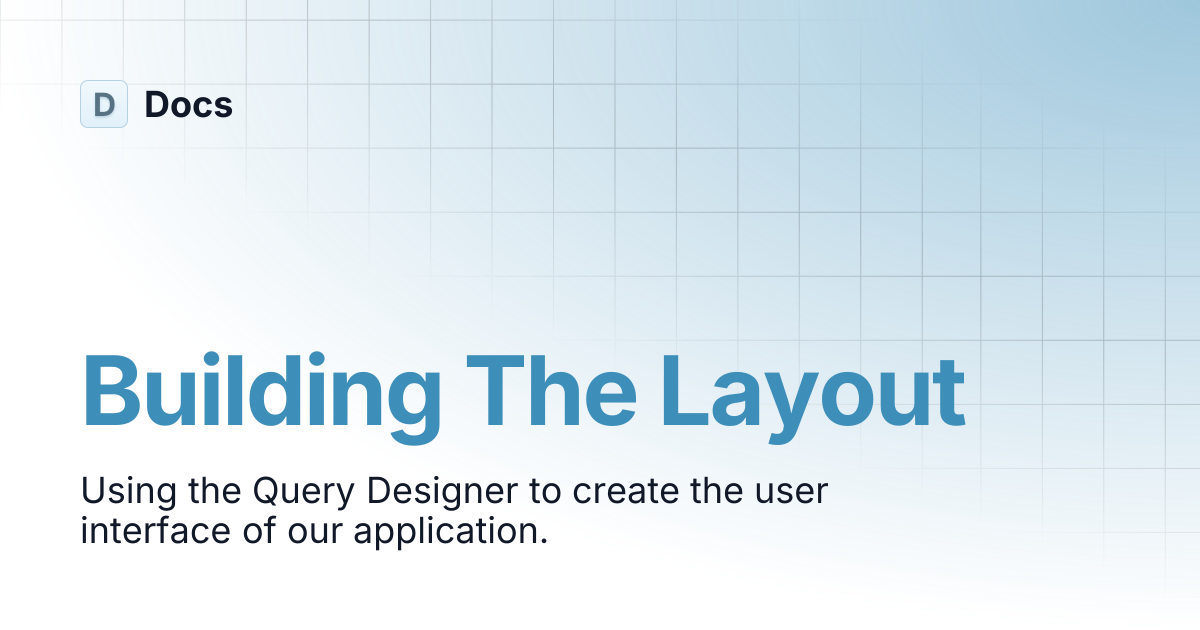 D Docs

Building The Layout

Using the Query Designer to create the user interface of our application.